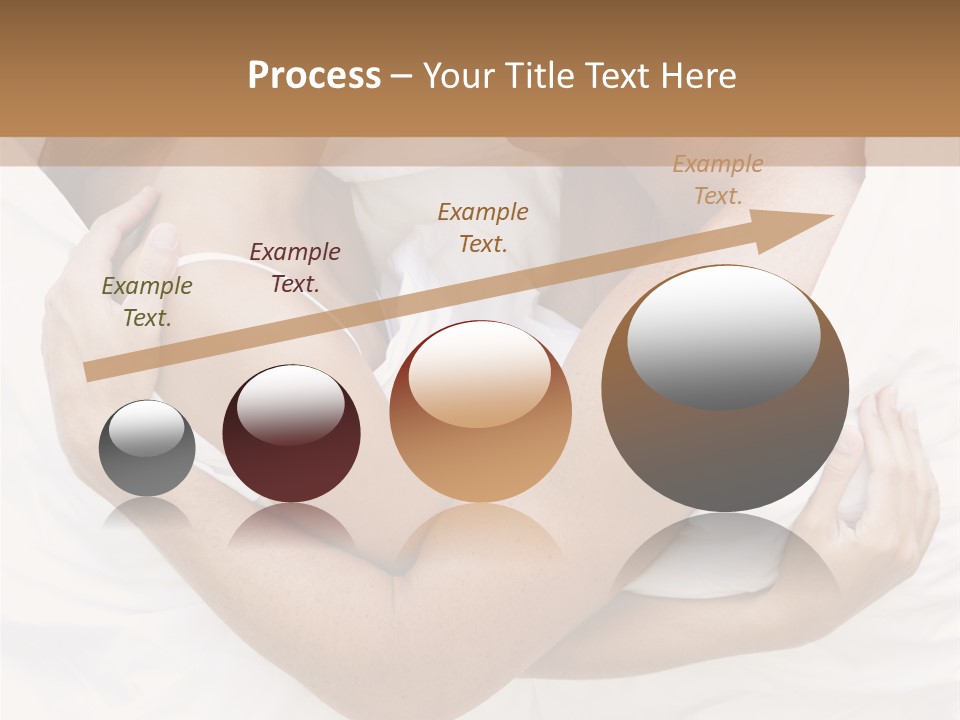 Process – Your Title Text Here

Example Text.

Example Text.

Example Text.

Example Text.